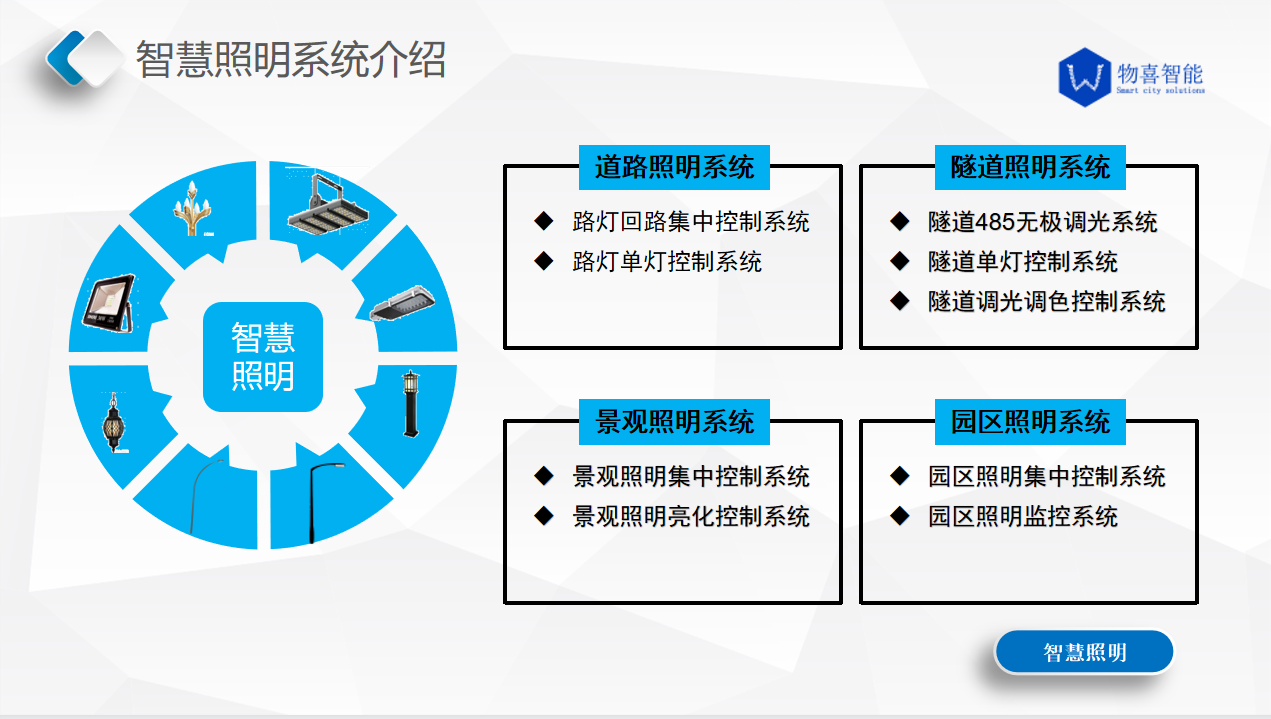 智慧照明系统介绍

W 物喜智能
Smart city solutions

智慧照明

道路照明系统
◆ 路灯回路集中控制系统
◆ 路灯单灯控制系统

隧道照明系统
◆ 隧道485无极调光系统
◆ 隧道单灯控制系统
◆ 隧道调光调色控制系统

景观照明系统
◆ 景观照明集中控制系统
◆ 景观照明亮化控制系统

园区照明系统
◆ 园区照明集中控制系统
◆ 园区照明监控系统

智慧照明